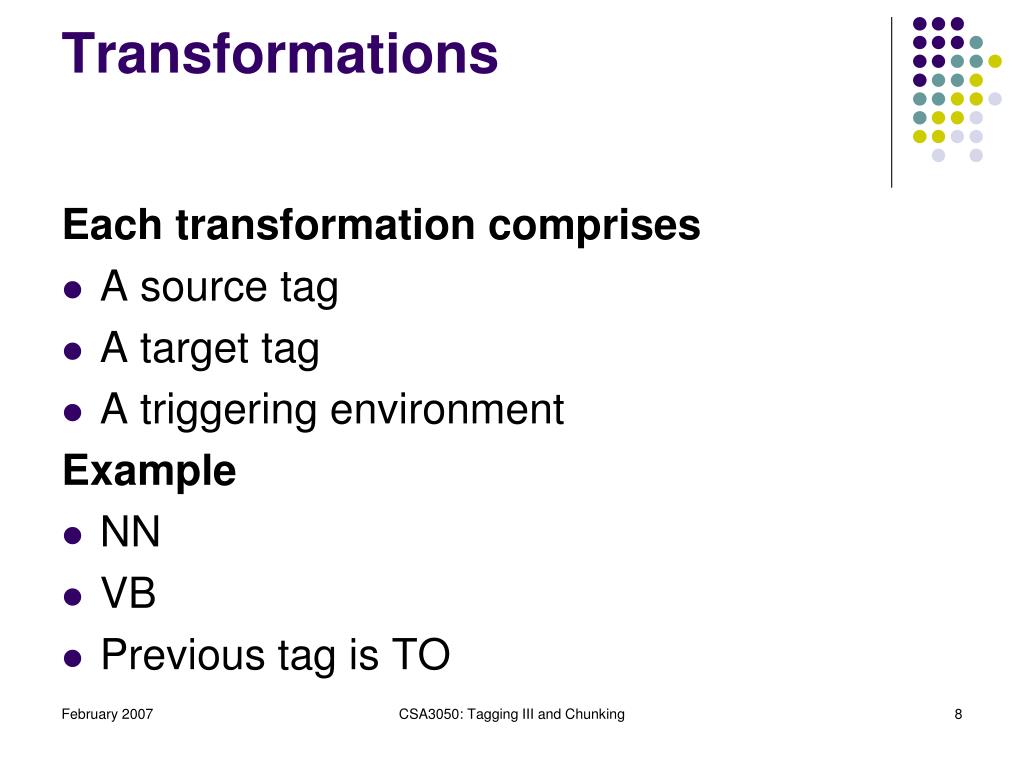 Transformations

Each transformation comprises

- A source tag
- A target tag
- A triggering environment

Example

- NN
- VB
- Previous tag is TO

February 2007

CSA3050: Tagging III and Chunking

8